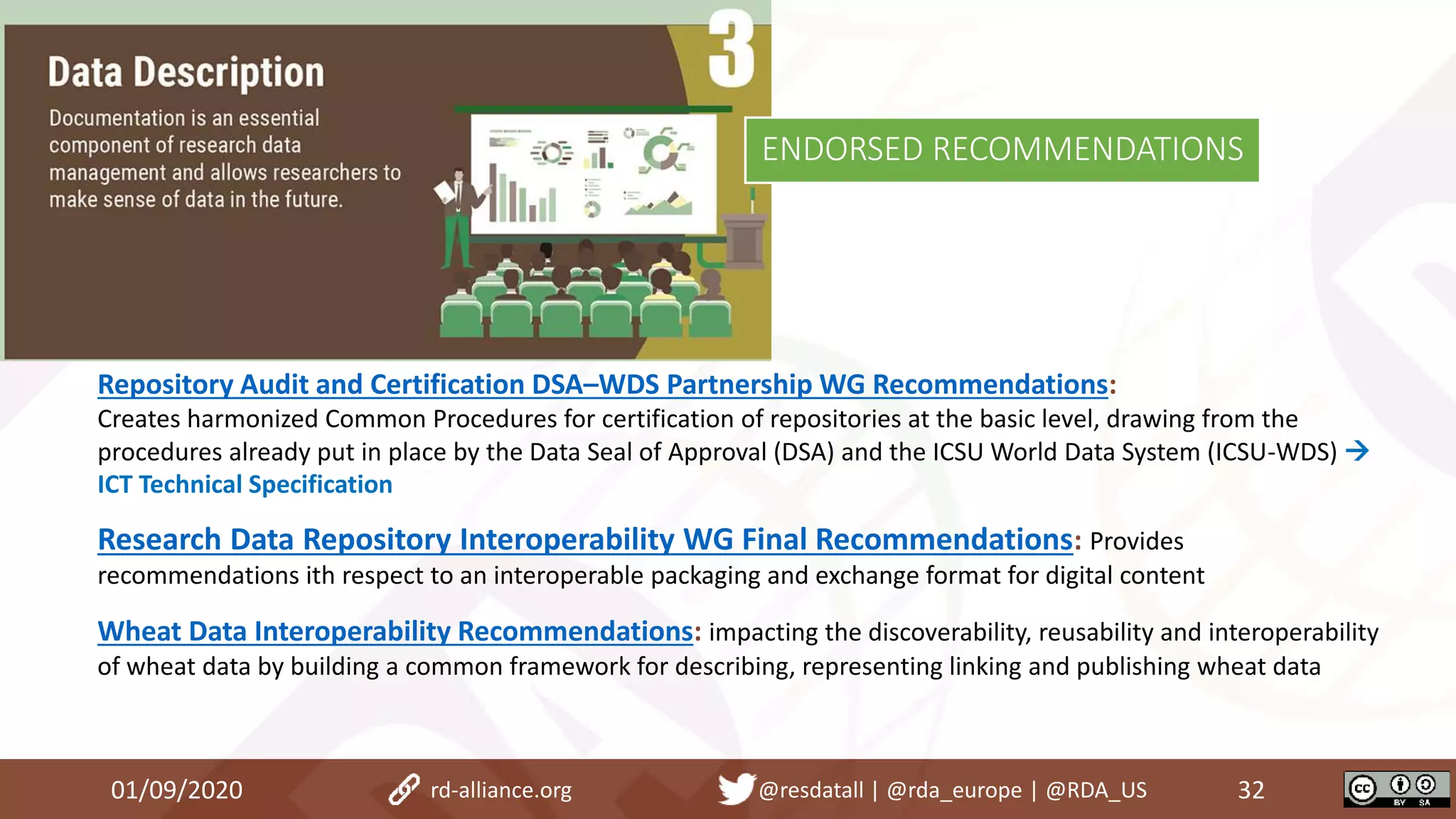 Data Description

Documentation is an essential component of research data management and allows researchers to make sense of data in the future.

3

ENDORSED RECOMMENDATIONS

Repository Audit and Certification DSA–WDS Partnership WG Recommendations: Creates harmonized Common Procedures for certification of repositories at the basic level, drawing from the procedures already put in place by the Data Seal of Approval (DSA) and the ICSU World Data System (ICSU-WDS) → ICT Technical Specification

Research Data Repository Interoperability WG Final Recommendations: Provides recommendations ith respect to an interoperable packaging and exchange format for digital content

Wheat Data Interoperability Recommendations: impacting the discoverability, reusability and interoperability of wheat data by building a common framework for describing, representing linking and publishing wheat data

01/09/2020 rd-alliance.org @resdatall | @rda_europe | @RDA_US 32

cc BY SA